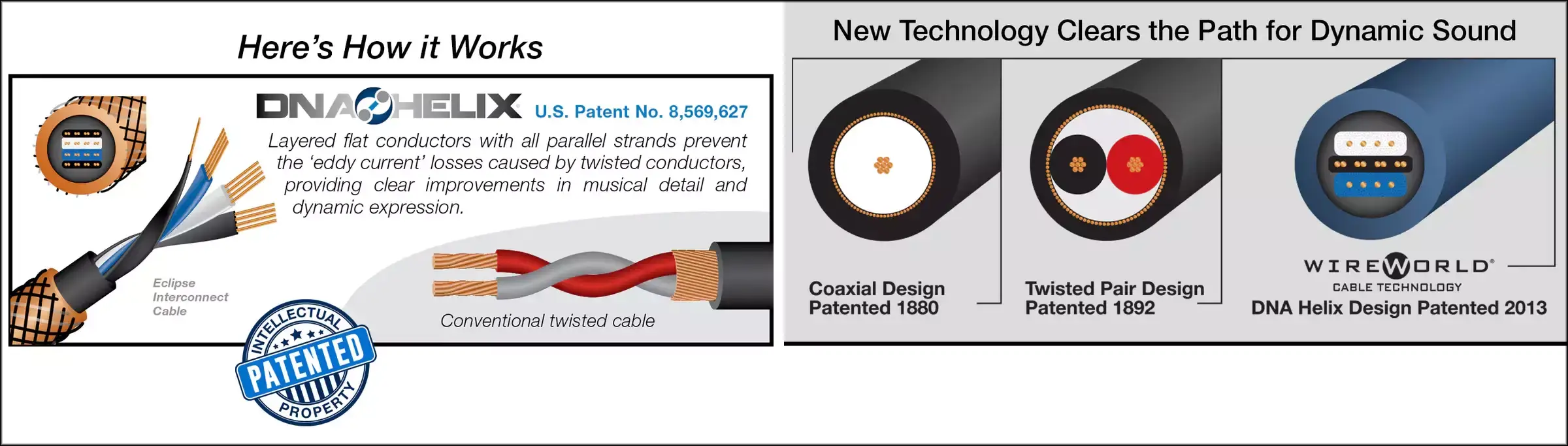 Here's How it Works

DNA HELIX U.S. Patent No. 8,569,627

Layered flat conductors with all parallel strands prevent the 'eddy current' losses caused by twisted conductors, providing clear improvements in musical detail and dynamic expression.

Eclipse Interconnect Cable

Conventional twisted cable

INTELLECTUAL PATENTED PROPERTY

New Technology Clears the Path for Dynamic Sound

Coaxial Design Patented 1880

Twisted Pair Design Patented 1892

WIREWORLD® CABLE TECHNOLOGY

DNA Helix Design Patented 2013